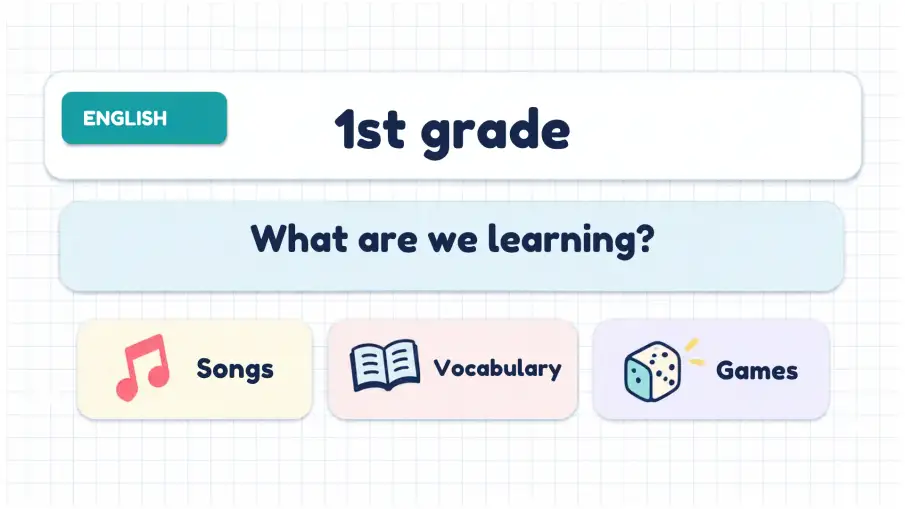 ENGLISH

1st grade

What are we learning?

Songs

Vocabulary

Games